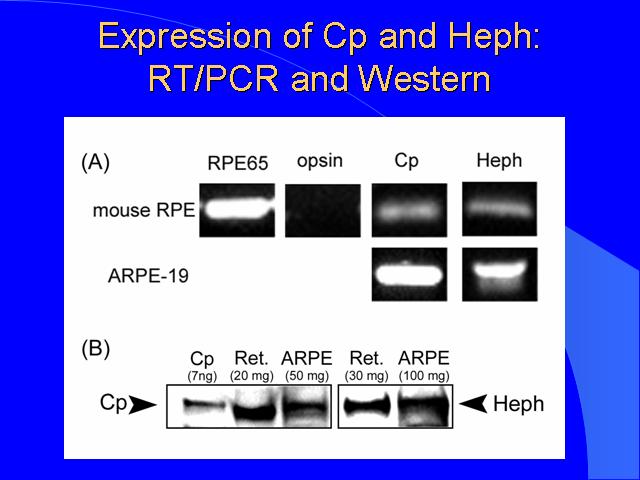 Expression of Cp and Heph: RT/PCR and Western

(A)

RPE65 opsin Cp Heph

mouse RPE

ARPE-19

(B)

Cp (7ng) Ret. (20 mg) ARPE (50 mg) Ret. (30 mg) ARPE (100 mg)

Cp

Heph